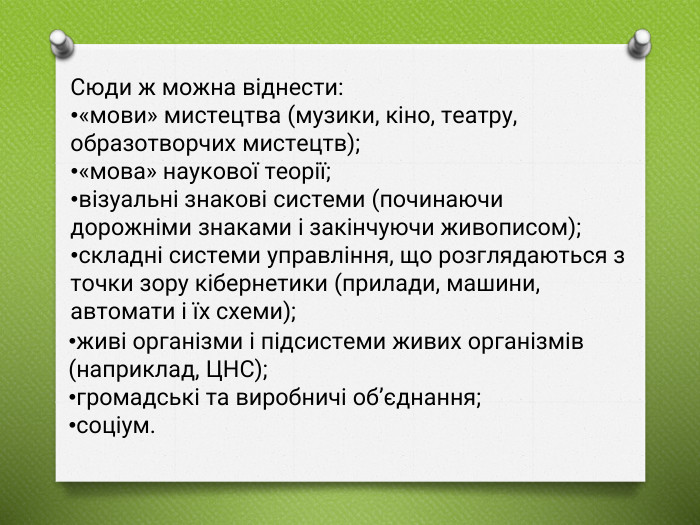 Сюди ж можна віднести:
•«мови» мистецтва (музики, кіно, театру, образотворчих мистецтв);
•«мова» наукової теорії;
•візуальні знакові системи (починаючи дорожніми знаками і закінчуючи живописом);
•складні системи управління, що розглядаються з точки зору кібернетики (прилади, машини, автомати і їх схеми);
•живі організми і підсистеми живих організмів (наприклад, ЦНС);
•громадські та виробничі об’єднання;
•соціум.